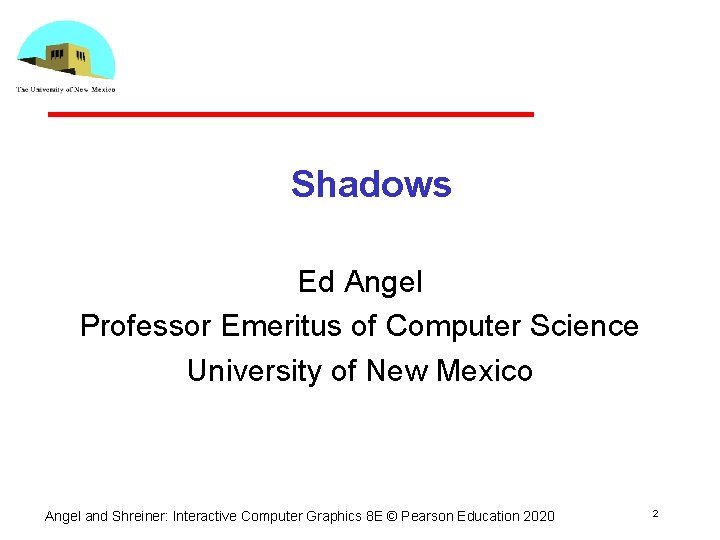 The University of New Mexico

Shadows

Ed Angel
Professor Emeritus of Computer Science
University of New Mexico

Angel and Shreiner: Interactive Computer Graphics 8E © Pearson Education 2020

2